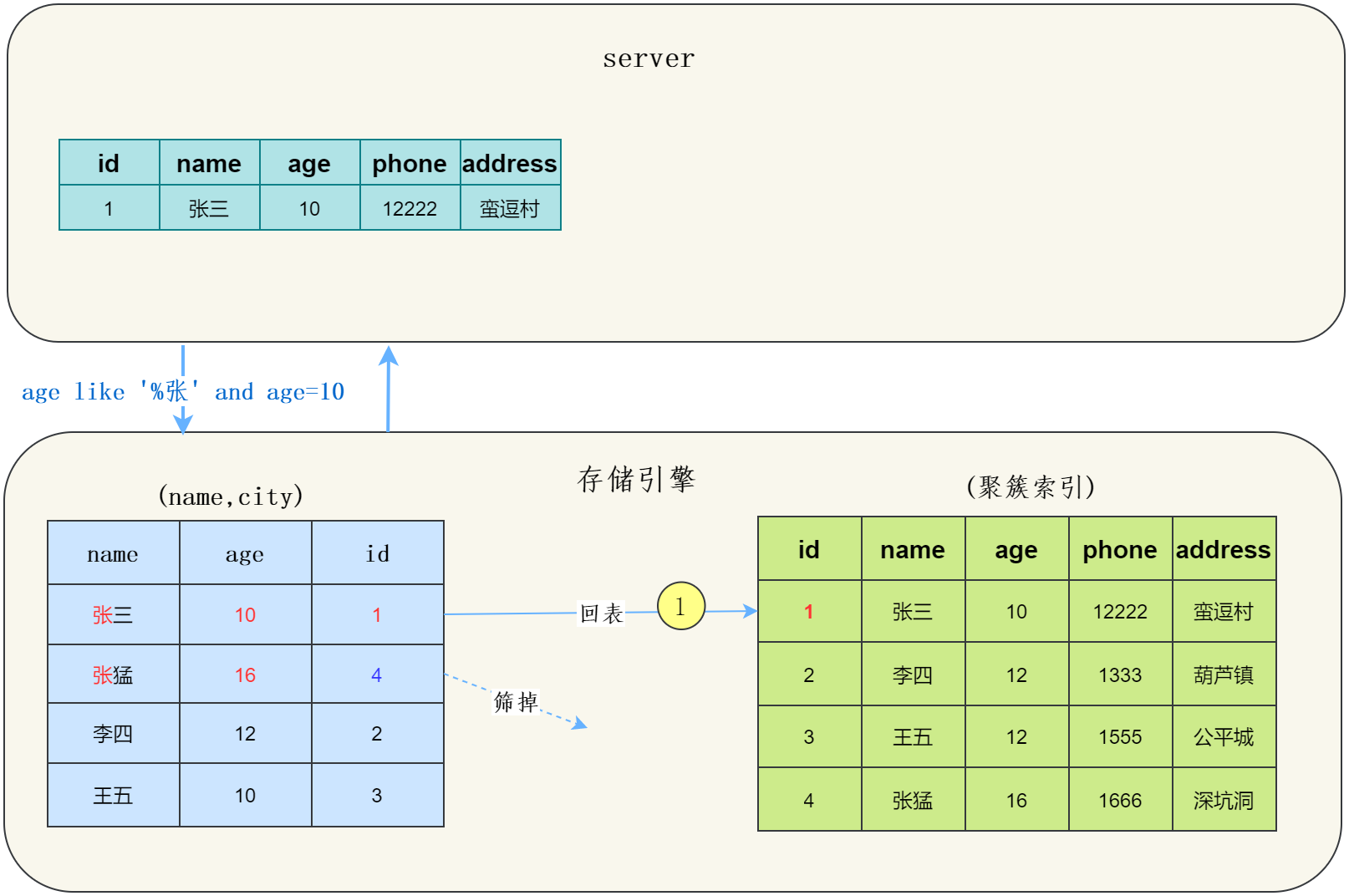 server

| id | name | age | phone | address |
|---|---|---|---|---|
| 1 | 张三 | 10 | 12222 | 蛮逗村 |

age like '%张' and age=10

存储引擎

(name,city)

| name | age | id |
|---|---|---|
| 张三 | 10 | 1 |
| 张猛 | 16 | 4 |
| 李四 | 12 | 2 |
| 王五 | 10 | 3 |

回表

1

筛掉

(聚簇索引)

| id | name | age | phone | address |
|---|---|---|---|---|
| 1 | 张三 | 10 | 12222 | 蛮逗村 |
| 2 | 李四 | 12 | 1333 | 葫芦镇 |
| 3 | 王五 | 12 | 1555 | 公平城 |
| 4 | 张猛 | 16 | 1666 | 深坑洞 |